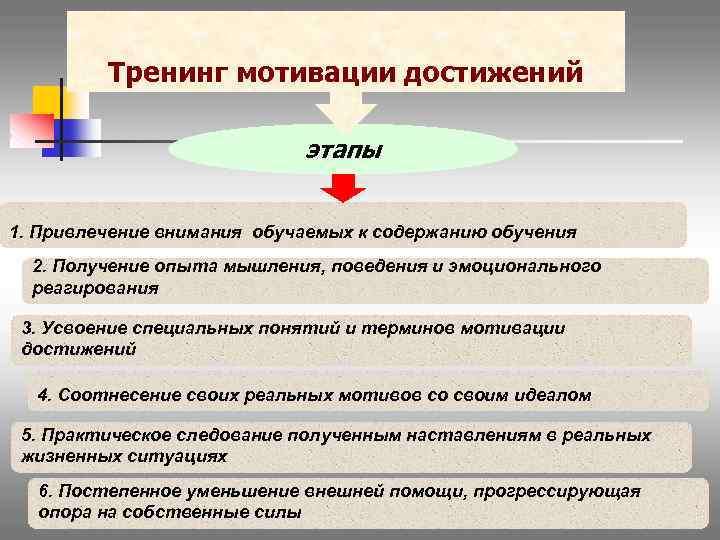 Тренинг мотивации достижений

этапы

1. Привлечение внимания обучаемых к содержанию обучения

2. Получение опыта мышления, поведения и эмоционального реагирования

3. Усвоение специальных понятий и терминов мотивации достижений

4. Соотнесение своих реальных мотивов со своим идеалом

5. Практическое следование полученным наставлениям в реальных жизненных ситуациях

6. Постепенное уменьшение внешней помощи, прогрессирующая опора на собственные силы